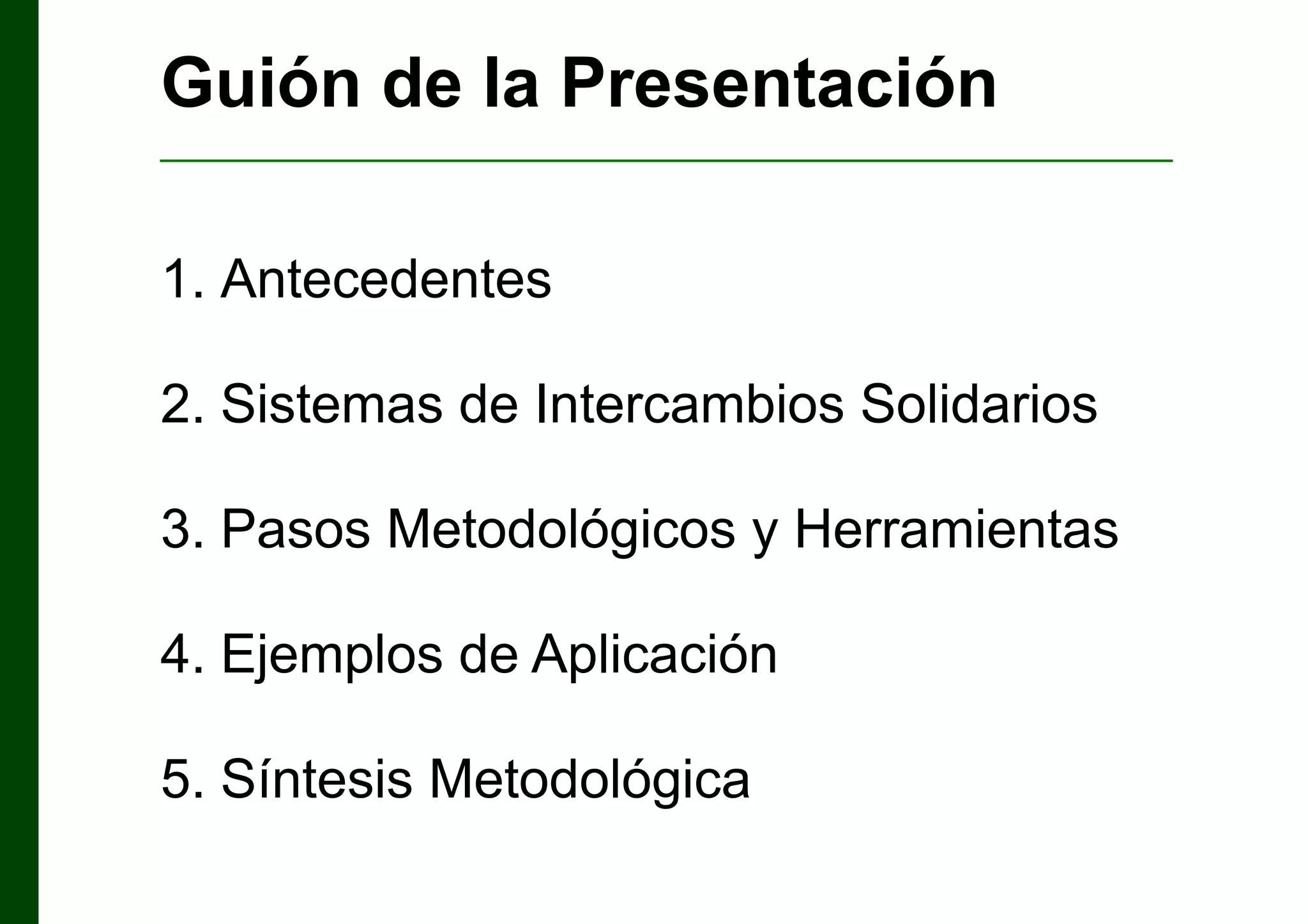 Guión de la Presentación

1. Antecedentes

2. Sistemas de Intercambios Solidarios

3. Pasos Metodológicos y Herramientas

4. Ejemplos de Aplicación

5. Síntesis Metodológica